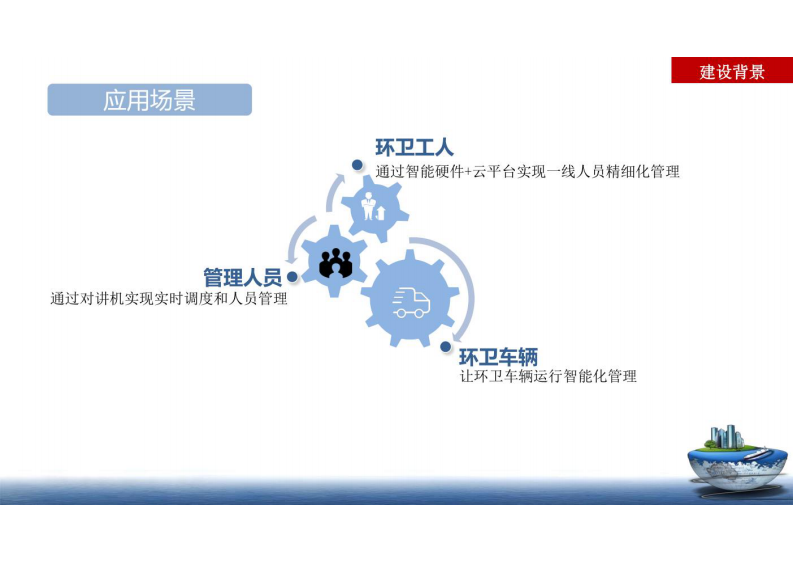 建设背景

应用场景

环卫工人
通过智能硬件+云平台实现一线人员精细化管理

管理人员
通过对讲机实现实时调度和人员管理

环卫车辆
让环卫车辆运行智能化管理